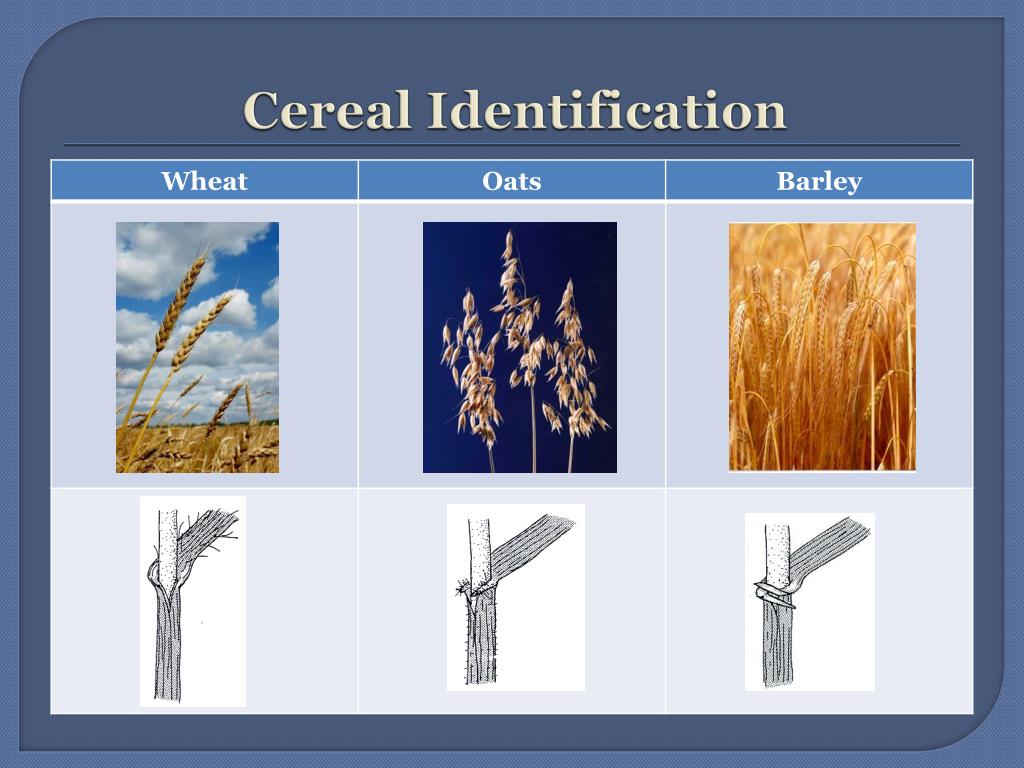 Cereal Identification

| Wheat | Oats | Barley |
|---|---|---|
| | | |
| | | |